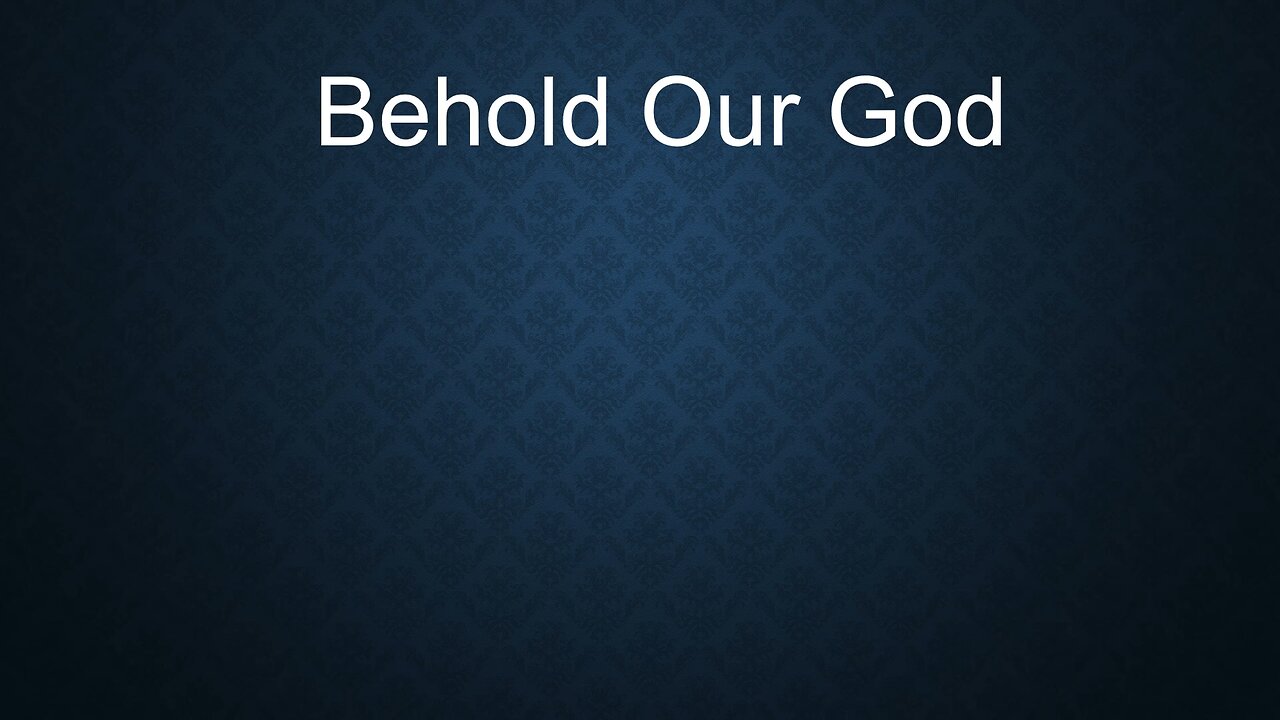 Behold Our God